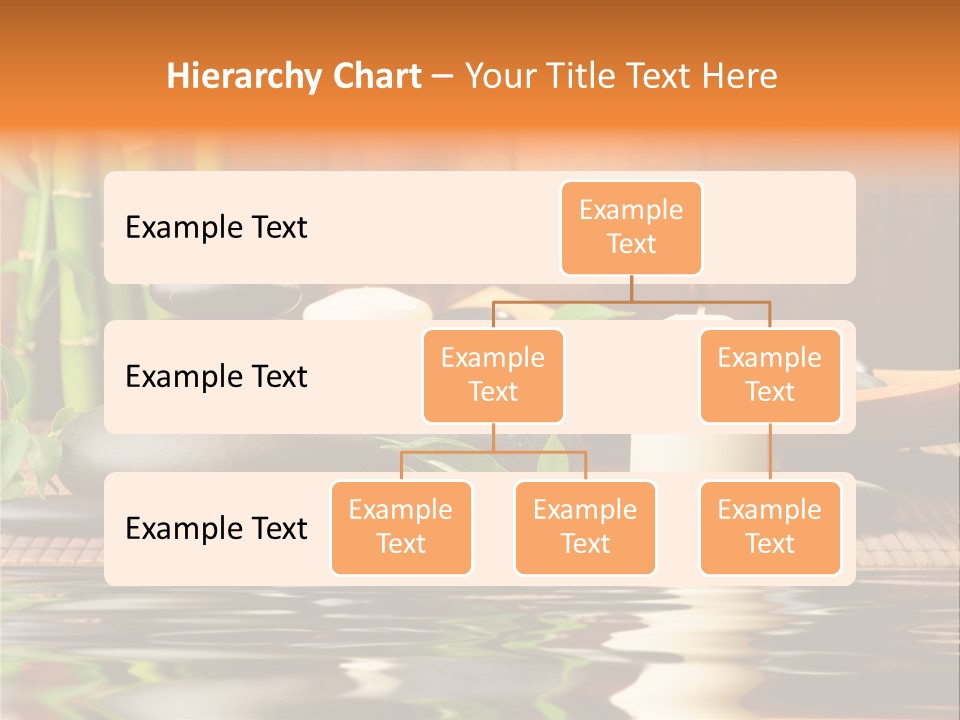 Hierarchy Chart – Your Title Text Here

Example Text

Example Text

Example Text

Example Text

Example Text

Example Text

Example Text

Example Text

Example Text